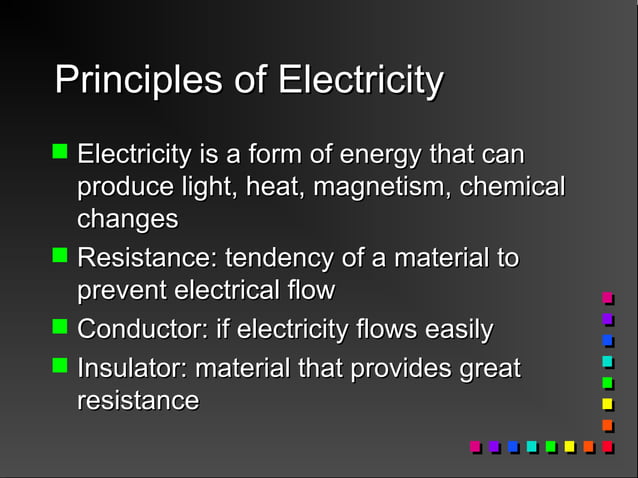 Principles of Electricity

Electricity is a form of energy that can produce light, heat, magnetism, chemical changes

Resistance: tendency of a material to prevent electrical flow

Conductor: if electricity flows easily

Insulator: material that provides great resistance